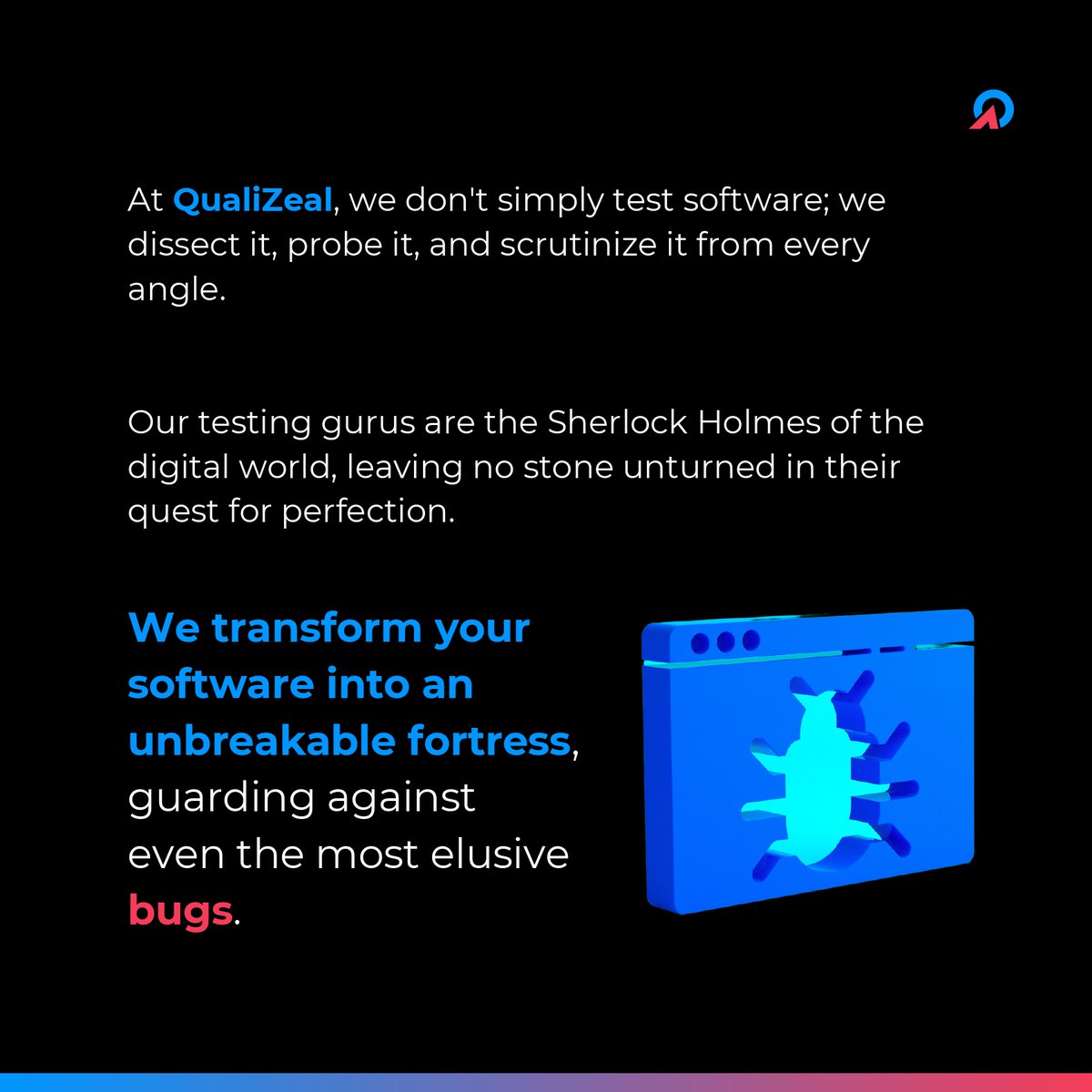 At QualiZeal, we don't simply test software; we dissect it, probe it, and scrutinize it from every angle.

Our testing gurus are the Sherlock Holmes of the digital world, leaving no stone unturned in their quest for perfection.

We transform your software into an unbreakable fortress, guarding against even the most elusive bugs.